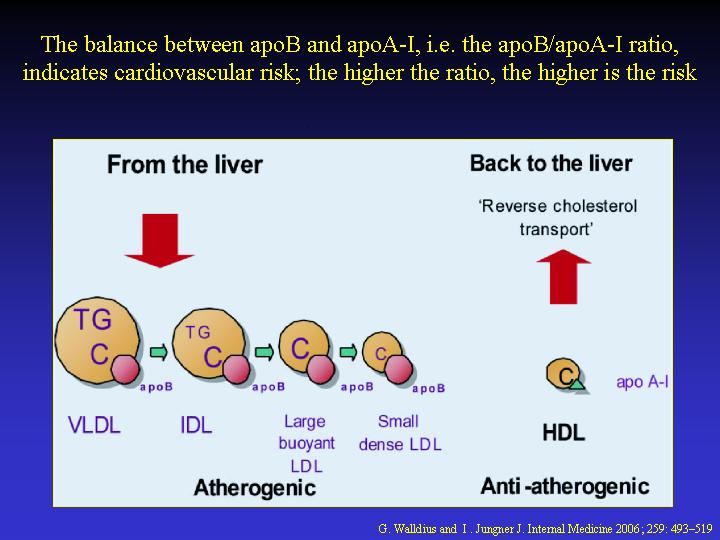 The balance between apoB and apoA-I, i.e. the apoB/apoA-I ratio, indicates cardiovascular risk; the higher the ratio, the higher is the risk

From the liver

Back to the liver

'Reverse cholesterol transport'

TG C apoB

TG C apoB

C apoB

C apoB

C

apo A-I

VLDL

IDL

Large buoyant LDL

Small dense LDL

HDL

Atherogenic

Anti -atherogenic

G. Walldius and I . Jungner J. Internal Medicine 2006; 259: 493–519